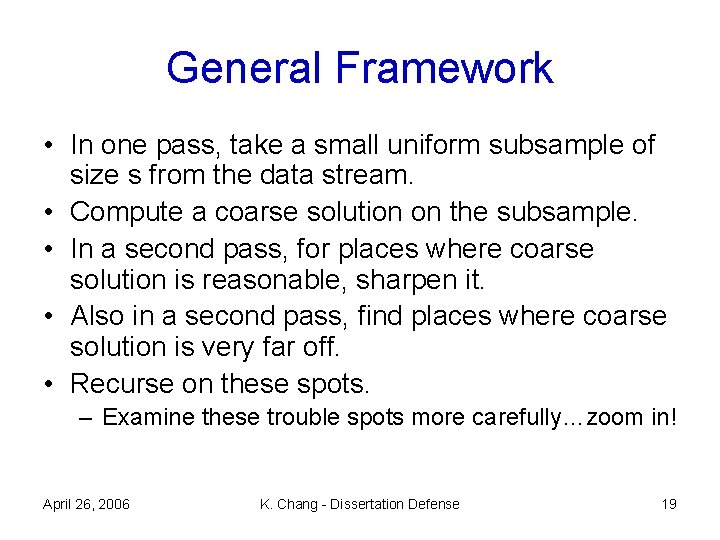 General Framework

• In one pass, take a small uniform subsample of size s from the data stream.
• Compute a coarse solution on the subsample.
• In a second pass, for places where coarse solution is reasonable, sharpen it.
• Also in a second pass, find places where coarse solution is very far off.
• Recurse on these spots.
– Examine these trouble spots more carefully…zoom in!

April 26, 2006 K. Chang - Dissertation Defense 19